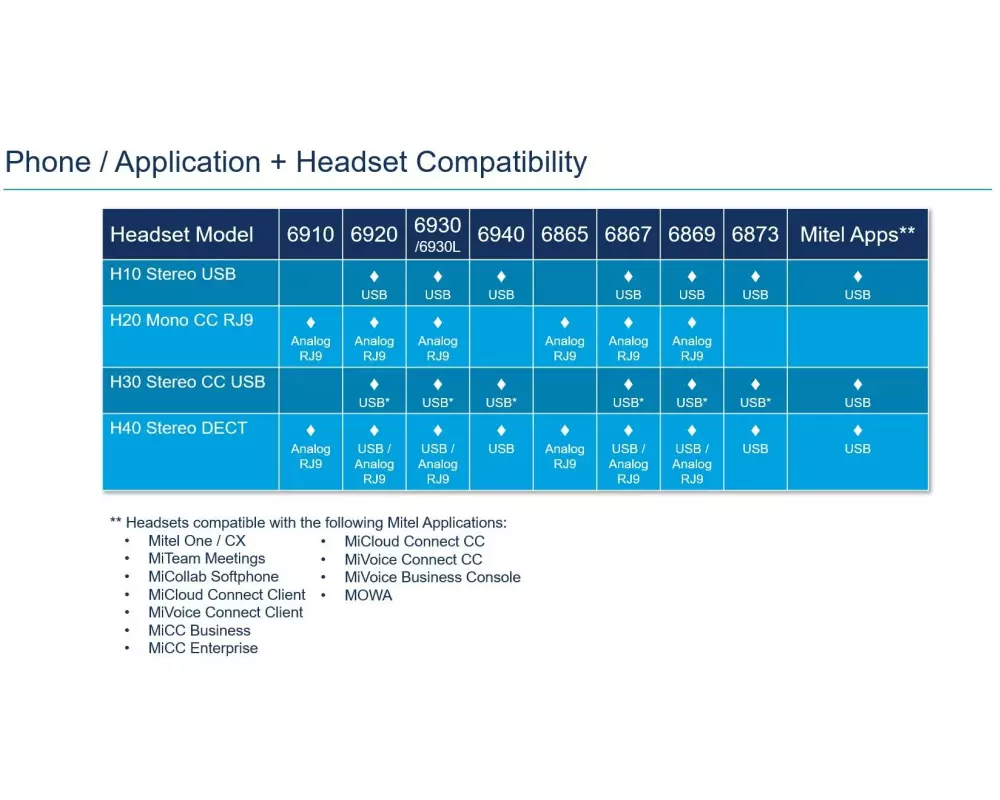 Phone / Application + Headset Compatibility

| Headset Model | 6910 | 6920 | 6930 /6930L | 6940 | 6865 | 6867 | 6869 | 6873 | Mitel Apps** |
|---|---|---|---|---|---|---|---|---|---|
| H10 Stereo USB | | ♦ USB | ♦ USB | ♦ USB | | ♦ USB | ♦ USB | ♦ USB | ♦ USB |
| H20 Mono CC RJ9 | ♦ Analog RJ9 | ♦ Analog RJ9 | ♦ Analog RJ9 | | ♦ Analog RJ9 | ♦ Analog RJ9 | ♦ Analog RJ9 | | |
| H30 Stereo CC USB | | ♦ USB* | ♦ USB* | ♦ USB* | | ♦ USB* | ♦ USB* | ♦ USB* | ♦ USB |
| H40 Stereo DECT | ♦ Analog RJ9 | ♦ USB / Analog RJ9 | ♦ USB / Analog RJ9 | ♦ USB | ♦ Analog RJ9 | ♦ USB / Analog RJ9 | ♦ USB / Analog RJ9 | ♦ USB | ♦ USB |

** Headsets compatible with the following Mitel Applications:
• Mitel One / CX
• MiTeam Meetings
• MiCollab Softphone
• MiCloud Connect Client
• MiVoice Connect Client
• MiCC Business
• MiCC Enterprise
• MiCloud Connect CC
• MiVoice Connect CC
• MiVoice Business Console
• MOWA